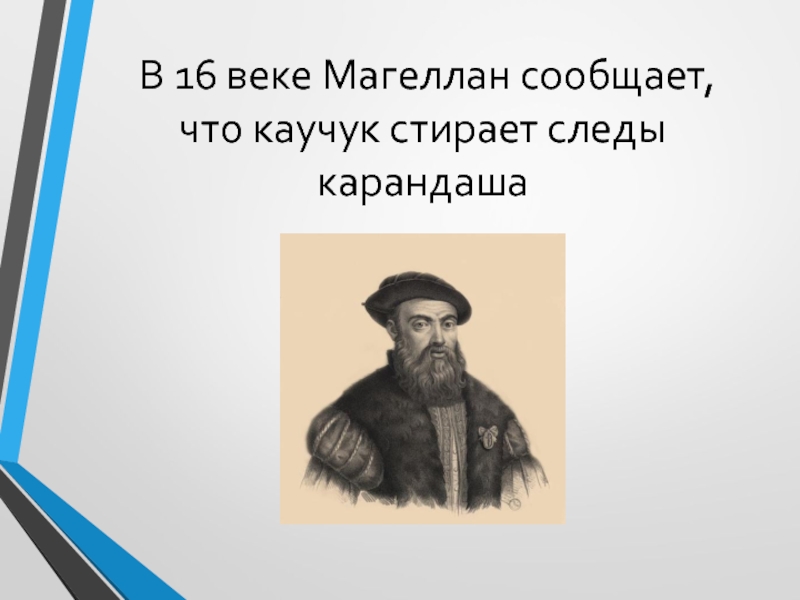 В 16 веке Магеллан сообщает, что каучук стирает следы карандаша